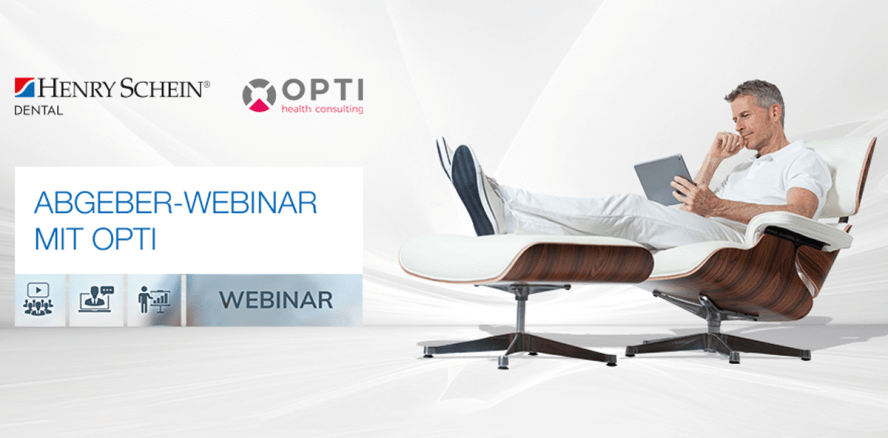 HENRY SCHEIN®
DENTAL

OPTI
health consulting

ABGEBER-WEBINAR
MIT OPTI

WEBINAR